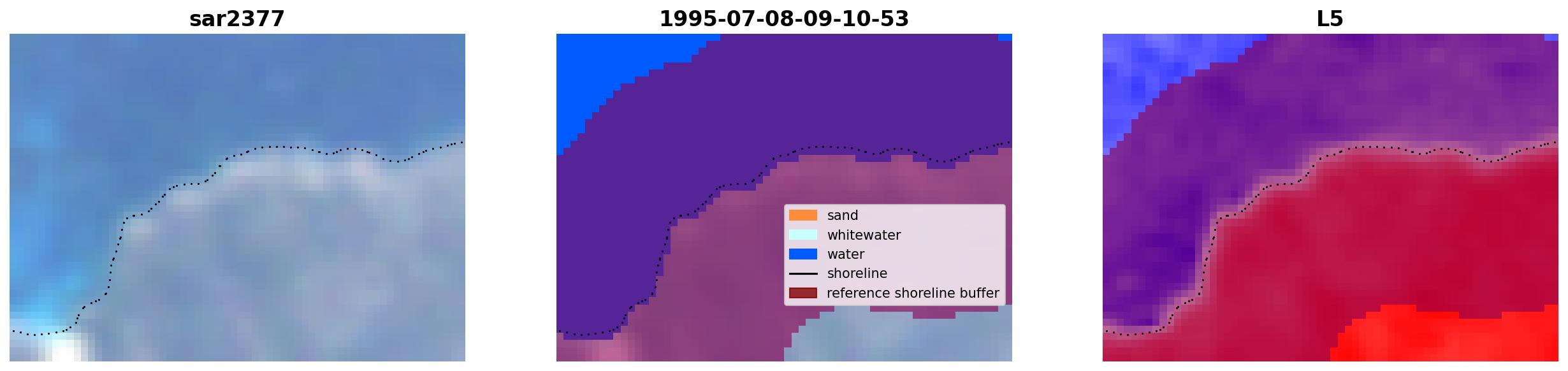 sar2377

1995-07-08-09-10-53

sand
whitewater
water
shoreline
reference shoreline buffer

L5